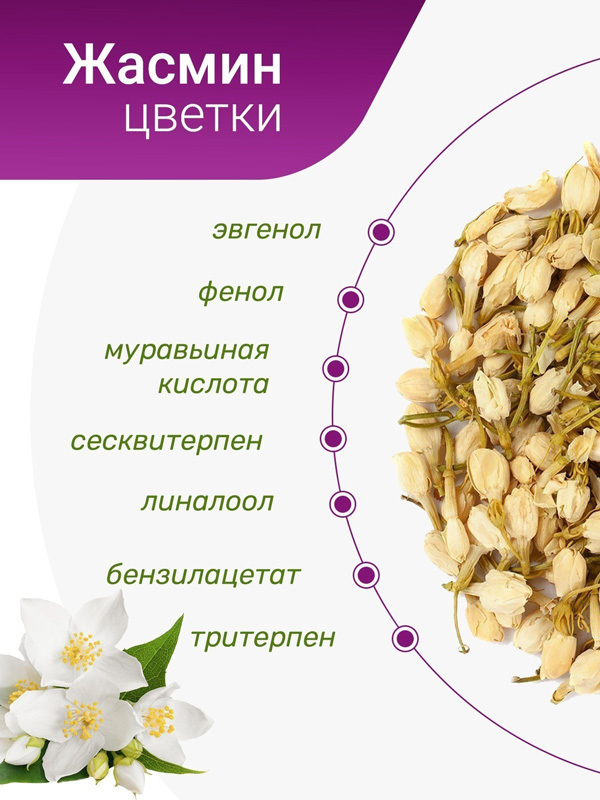 Жасмин
цветки

эвгенол

фенол

муравьиная кислота

сесквитерпен

линалоол

бензилацетат

тритерпен